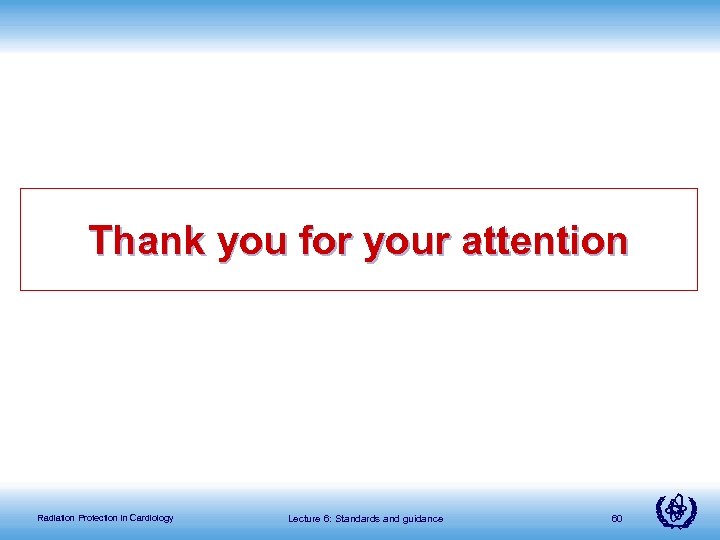 Thank you for your attention

Radiation Protection in Cardiology

Lecture 6: Standards and guidance

60